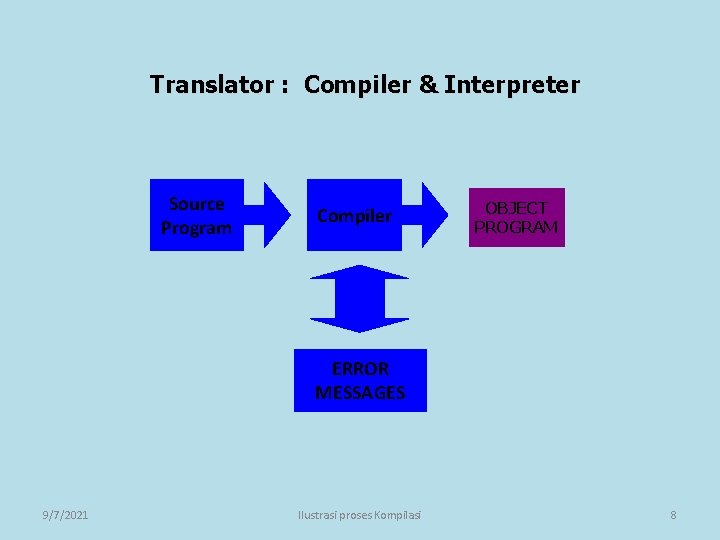 Translator : Compiler & Interpreter

Source Program

Compiler

OBJECT PROGRAM

ERROR MESSAGES

9/7/2021

Ilustrasi proses Kompilasi

8